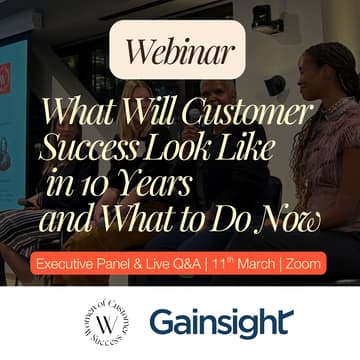 Webinar

What Will Customer Success Look Like in 10 Years and What to Do Now

Executive Panel & Live Q&A | 11$^{th}$ March | Zoom

Women of Customer Success
W

Gainsight